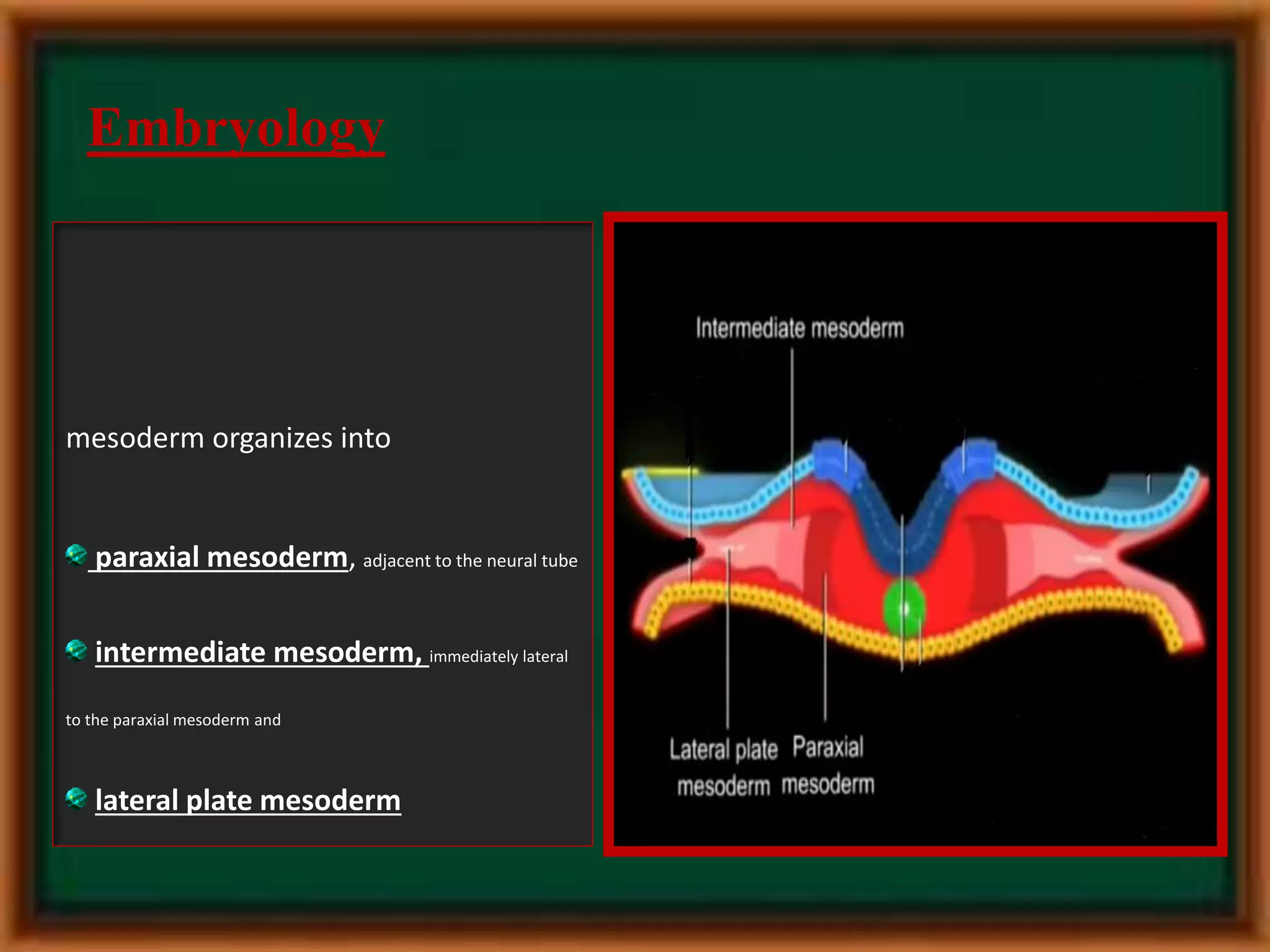 Embryology

mesoderm organizes into

paraxial mesoderm, adjacent to the neural tube

intermediate mesoderm, immediately lateral to the paraxial mesoderm and

lateral plate mesoderm

Intermediate mesoderm

Lateral plate mesoderm

Paraxial mesoderm